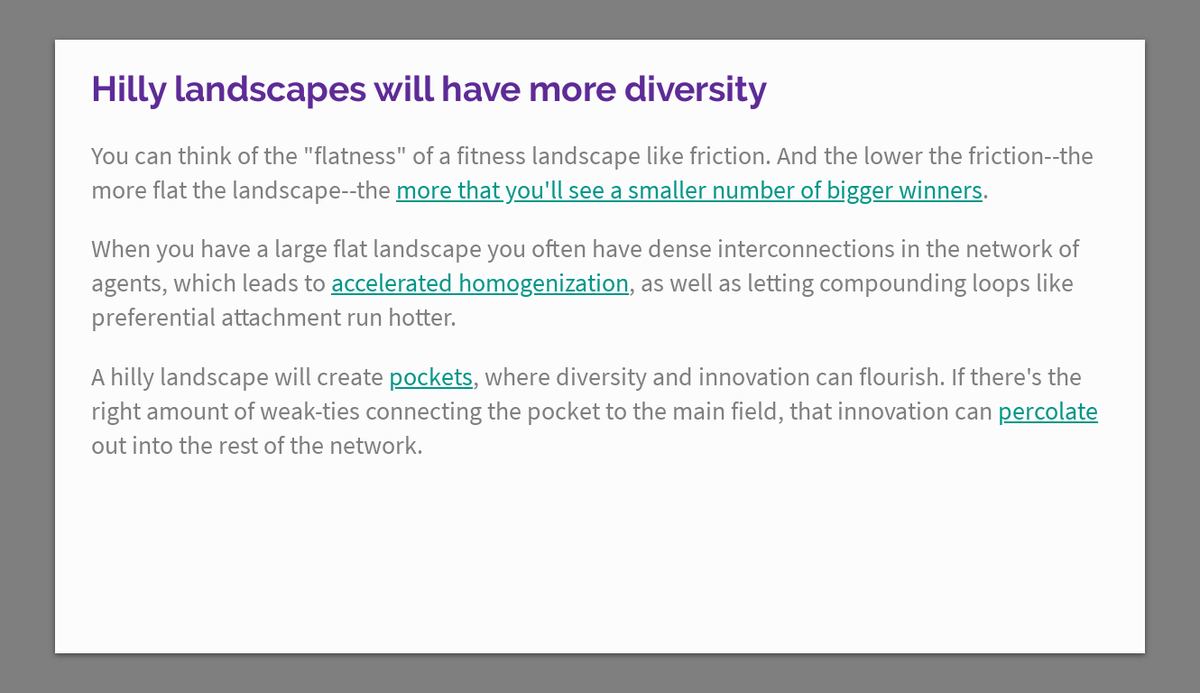 Hilly landscapes will have more diversity

You can think of the "flatness" of a fitness landscape like friction. And the lower the friction--the more flat the landscape--the more that you'll see a smaller number of bigger winners.

When you have a large flat landscape you often have dense interconnections in the network of agents, which leads to accelerated homogenization, as well as letting compounding loops like preferential attachment run hotter.

A hilly landscape will create pockets, where diversity and innovation can flourish. If there's the right amount of weak-ties connecting the pocket to the main field, that innovation can percolate out into the rest of the network.